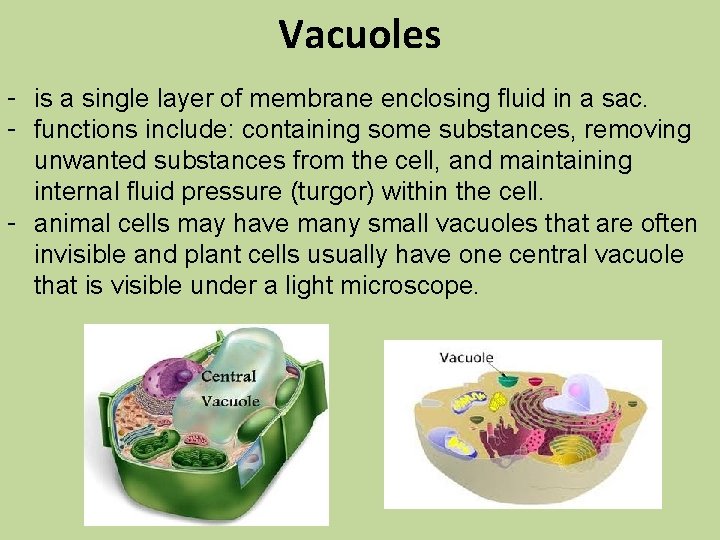 Vacuoles

- is a single layer of membrane enclosing fluid in a sac.
- functions include: containing some substances, removing unwanted substances from the cell, and maintaining internal fluid pressure (turgor) within the cell.
- animal cells may have many small vacuoles that are often invisible and plant cells usually have one central vacuole that is visible under a light microscope.

Central Vacuole

Vacuole